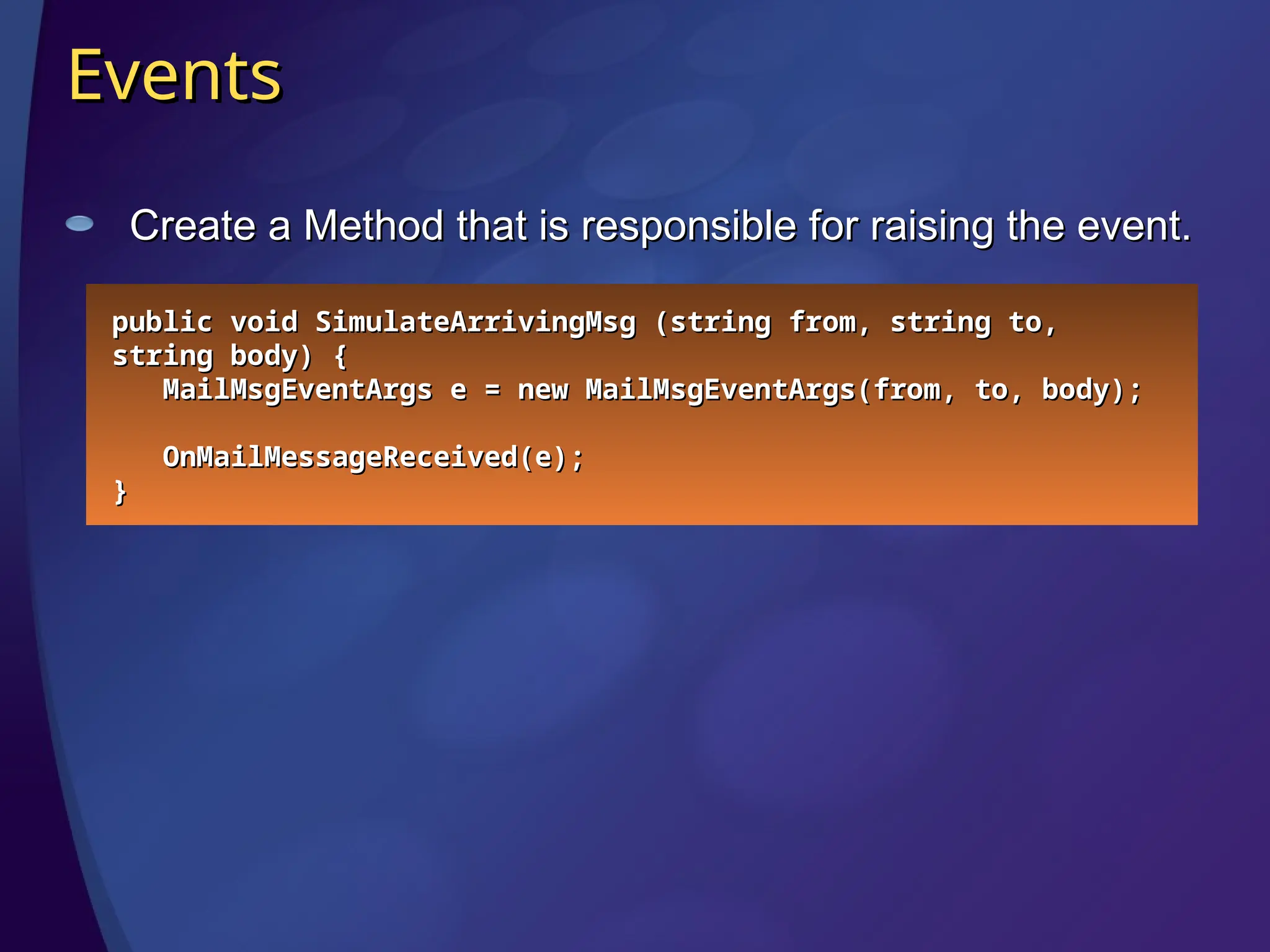 Events

Create a Method that is responsible for raising the event.

public void SimulateArrivingMsg (string from, string to, string body) {
   MailMsgEventArgs e = new MailMsgEventArgs(from, to, body);

   OnMailMessageReceived(e);
}